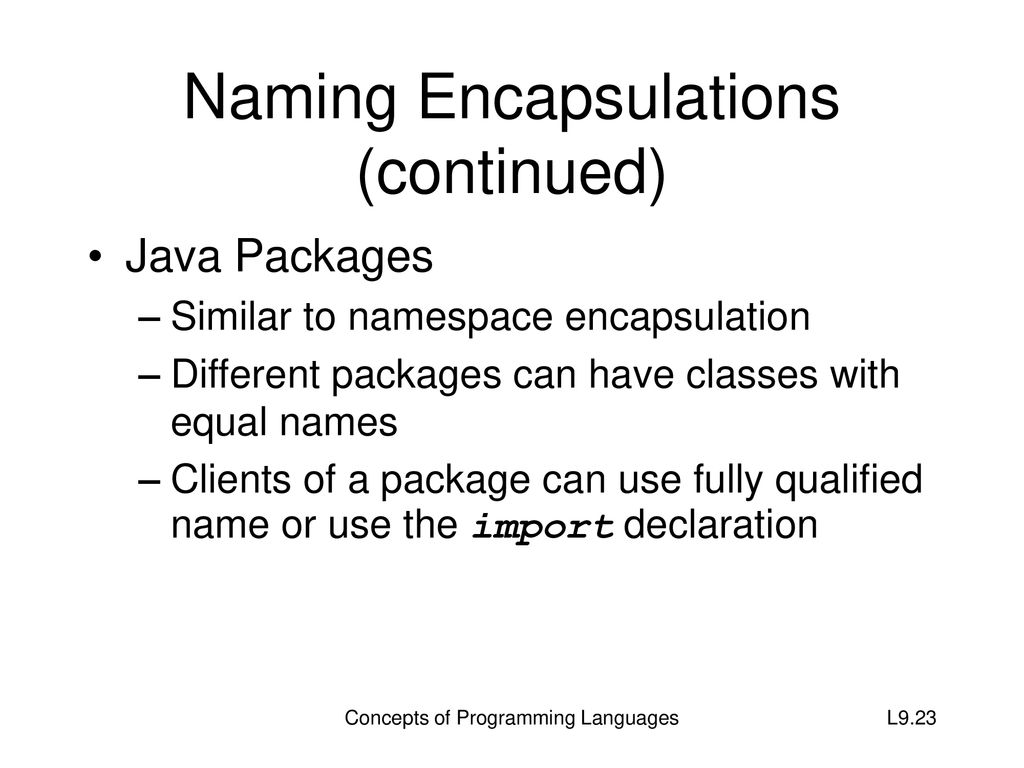 Naming Encapsulations (continued)

• Java Packages
– Similar to namespace encapsulation
– Different packages can have classes with equal names
– Clients of a package can use fully qualified name or use the import declaration

Concepts of Programming Languages

L9.23